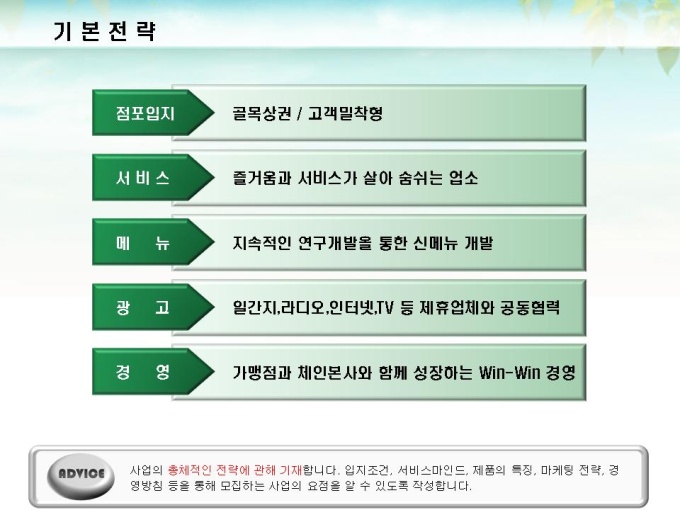 기 본 전 략

점포입지
골목상권 / 고객밀착형

서 비 스
즐거움과 서비스가 살아 숨쉬는 업소

메 뉴
지속적인 연구개발을 통한 신메뉴 개발

광 고
일간지,라디오,인터넷,TV 등 제휴업체와 공동협력

경 영
가맹점과 체인본사와 함께 성장하는 Win-Win 경영

ADVICE

사업의 총체적인 전략에 관해 기재합니다. 입지조건, 서비스마인드, 제품의 특징, 마케팅 전략, 경영방침 등을 통해 모집하는 사업의 요점을 알 수 있도록 작성합니다.